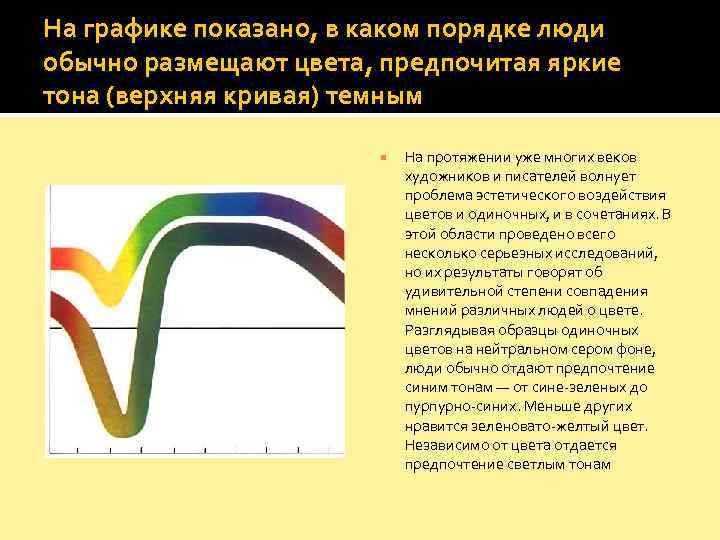 На графике показано, в каком порядке люди обычно размещают цвета, предпочитая яркие тона (верхняя кривая) темным

На протяжении уже многих веков художников и писателей волнует проблема эстетического воздействия цветов и одиночных, и в сочетаниях. В этой области проведено всего несколько серьезных исследований, но их результаты говорят об удивительной степени совпадения мнений различных людей о цвете. Разглядывая образцы одиночных цветов на нейтральном сером фоне, люди обычно отдают предпочтение синим тонам — от сине-зеленых до пурпурно-синих. Меньше других нравится зеленовато-желтый цвет. Независимо от цвета отдается предпочтение светлым тонам